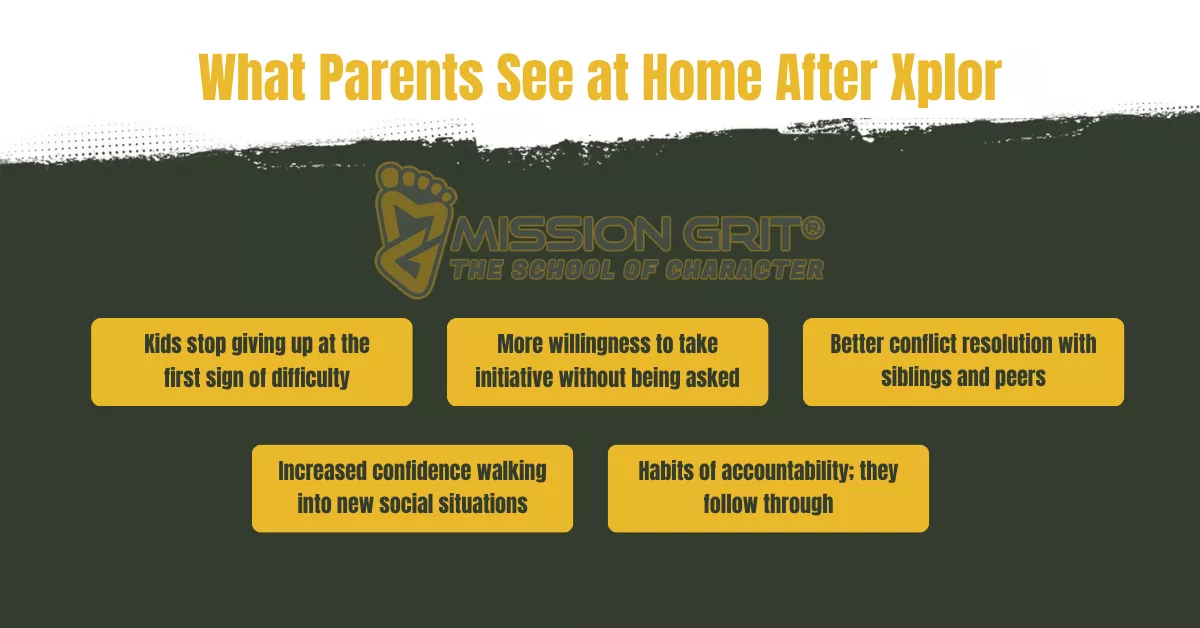 What Parents See at Home After Xplor

MISSION GRIT®
THE SCHOOL OF CHARACTER

Kids stop giving up at the first sign of difficulty

More willingness to take initiative without being asked

Better conflict resolution with siblings and peers

Increased confidence walking into new social situations

Habits of accountability; they follow through